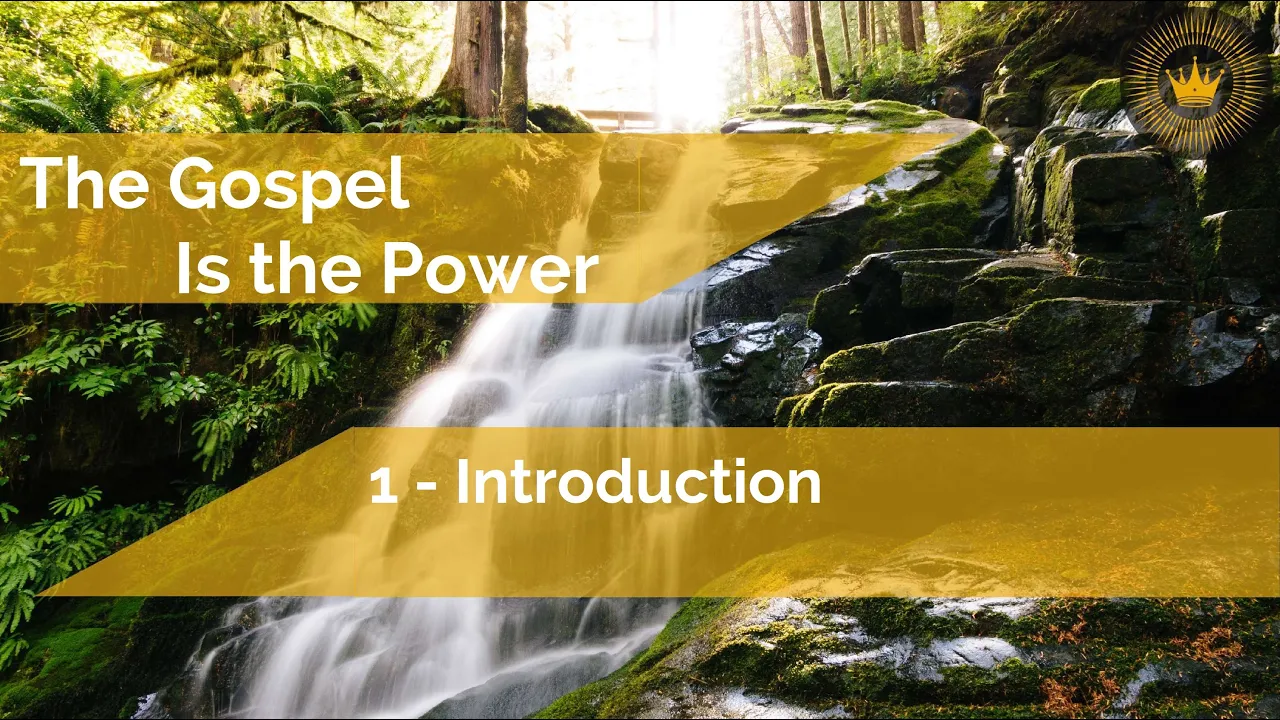 The Gospel
Is the Power

1 - Introduction